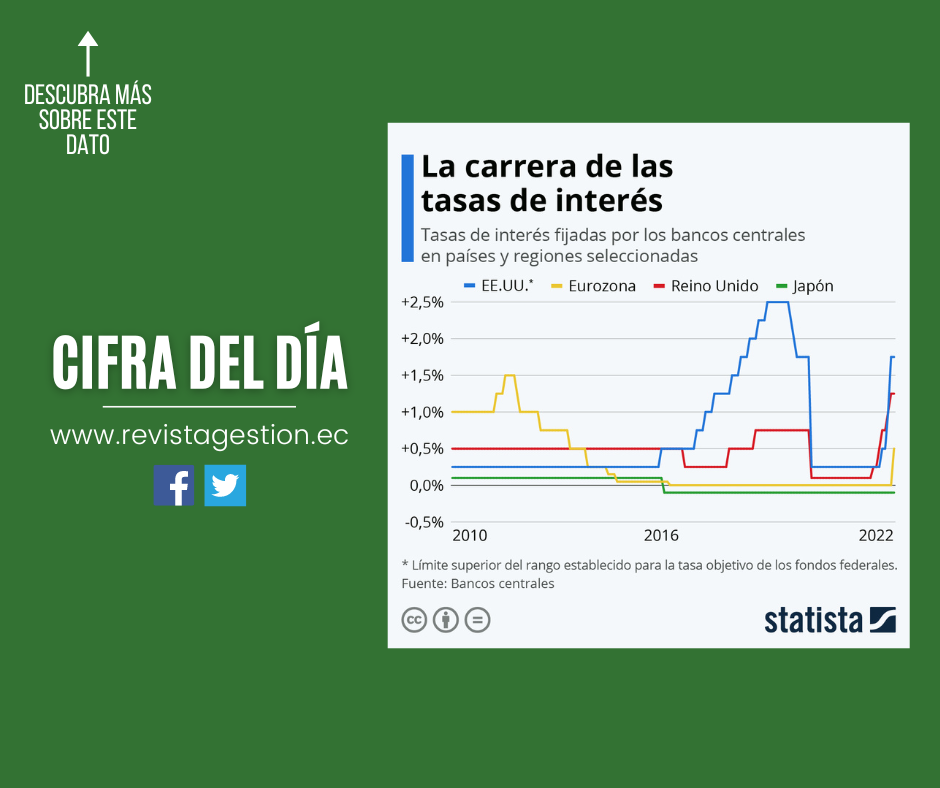 DESCUBRA MÁS SOBRE ESTE DATO

CIFRA DEL DÍA

www.revistagestion.ec

La carrera de las tasas de interés

Tasas de interés fijadas por los bancos centrales en países y regiones seleccionadas

EE.UU.* Eurozona Reino Unido Japón

+2,5%
+2,0%
+1,5%
+1,0%
+0,5%
0,0%
-0,5%

2010 2016 2022

* Límite superior del rango establecido para la tasa objetivo de los fondos federales.
Fuente: Bancos centrales

statista